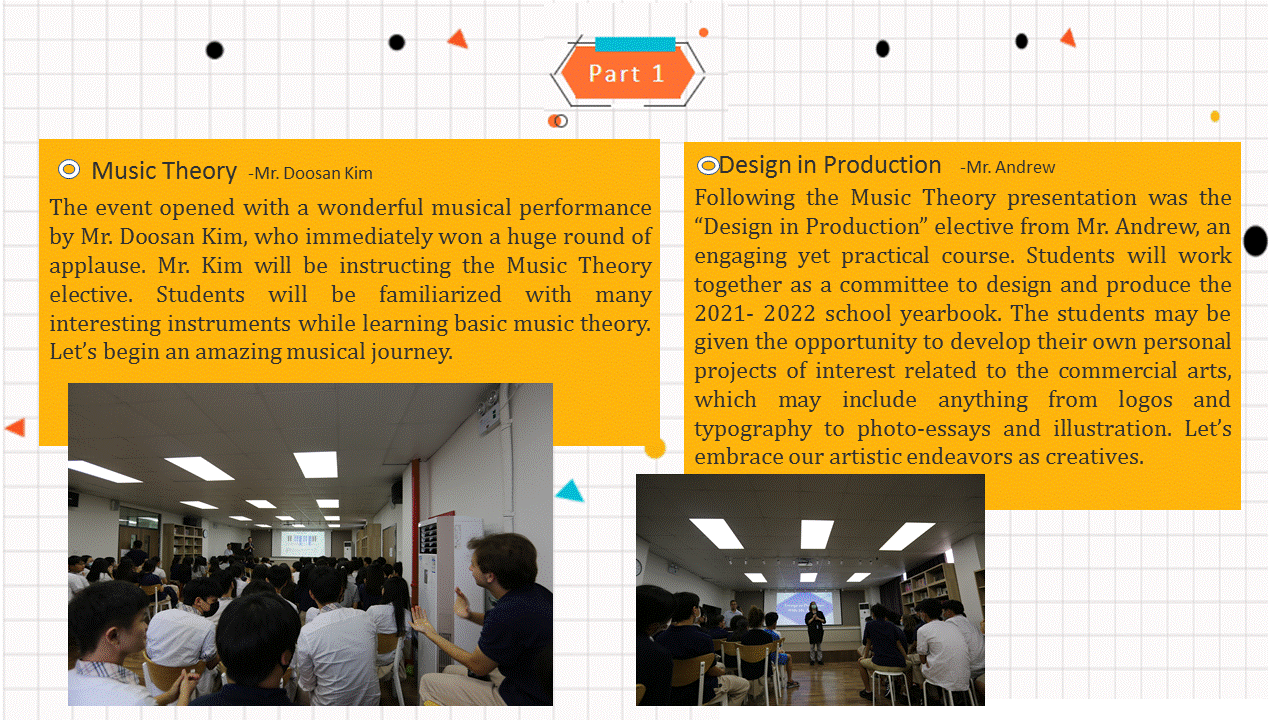 Part 1

Music Theory -Mr. Doosan Kim

The event opened with a wonderful musical performance by Mr. Doosan Kim, who immediately won a huge round of applause. Mr. Kim will be instructing the Music Theory elective. Students will be familiarized with many interesting instruments while learning basic music theory. Let's begin an amazing musical journey.

Design in Production -Mr. Andrew

Following the Music Theory presentation was the "Design in Production" elective from Mr. Andrew, an engaging yet practical course. Students will work together as a committee to design and produce the 2021- 2022 school yearbook. The students may be given the opportunity to develop their own personal projects of interest related to the commercial arts, which may include anything from logos and typography to photo-essays and illustration. Let's embrace our artistic endeavors as creatives.